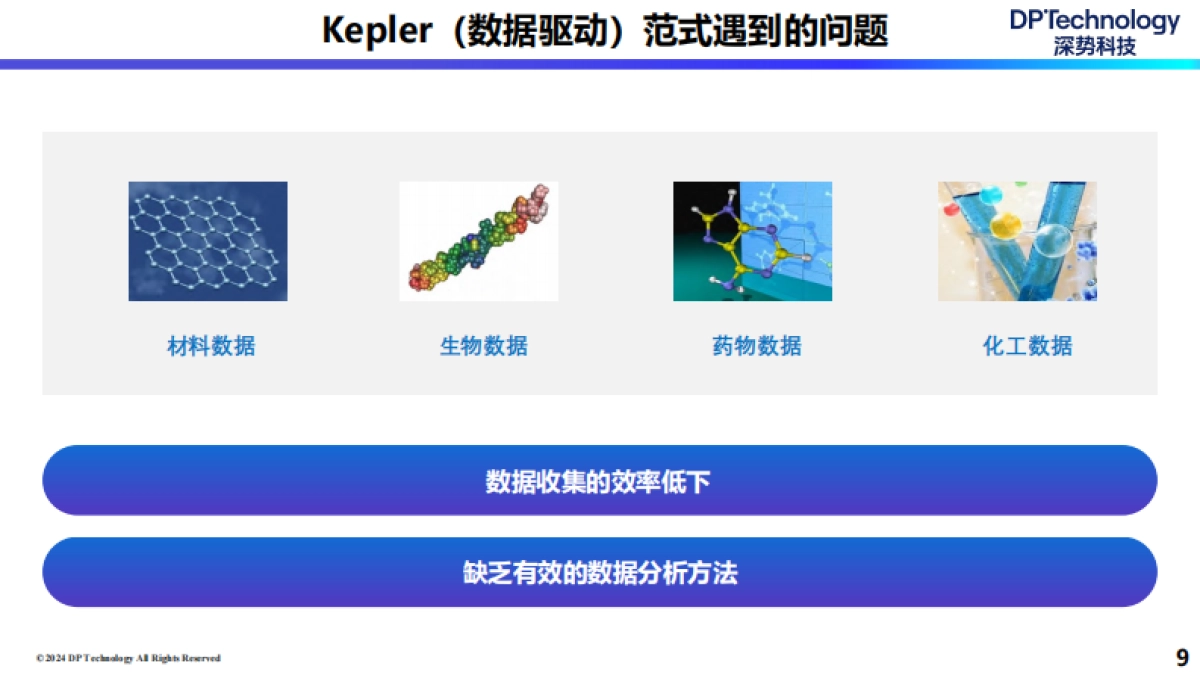 Kepler（数据驱动）范式遇到的问题

DPTechnology
深势科技

材料数据

生物数据

药物数据

化工数据

数据收集的效率低下

缺乏有效的数据分析方法

© 2024 DP Technology All Rights Reserved

9